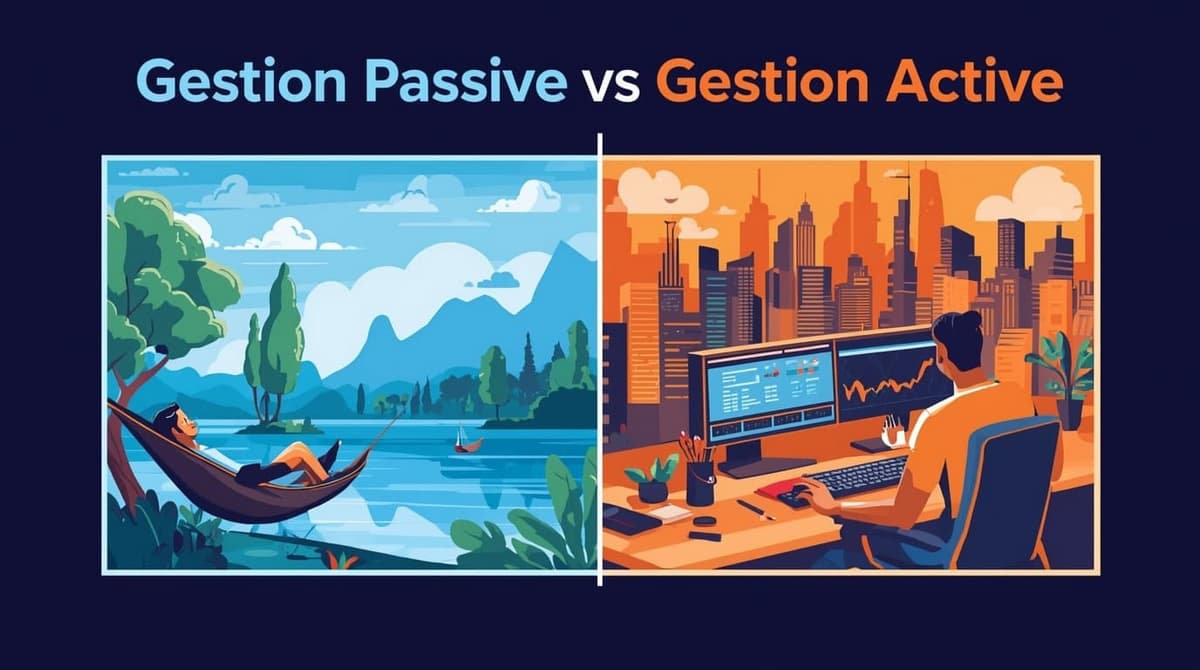 Gestion Passive vs Gestion Active